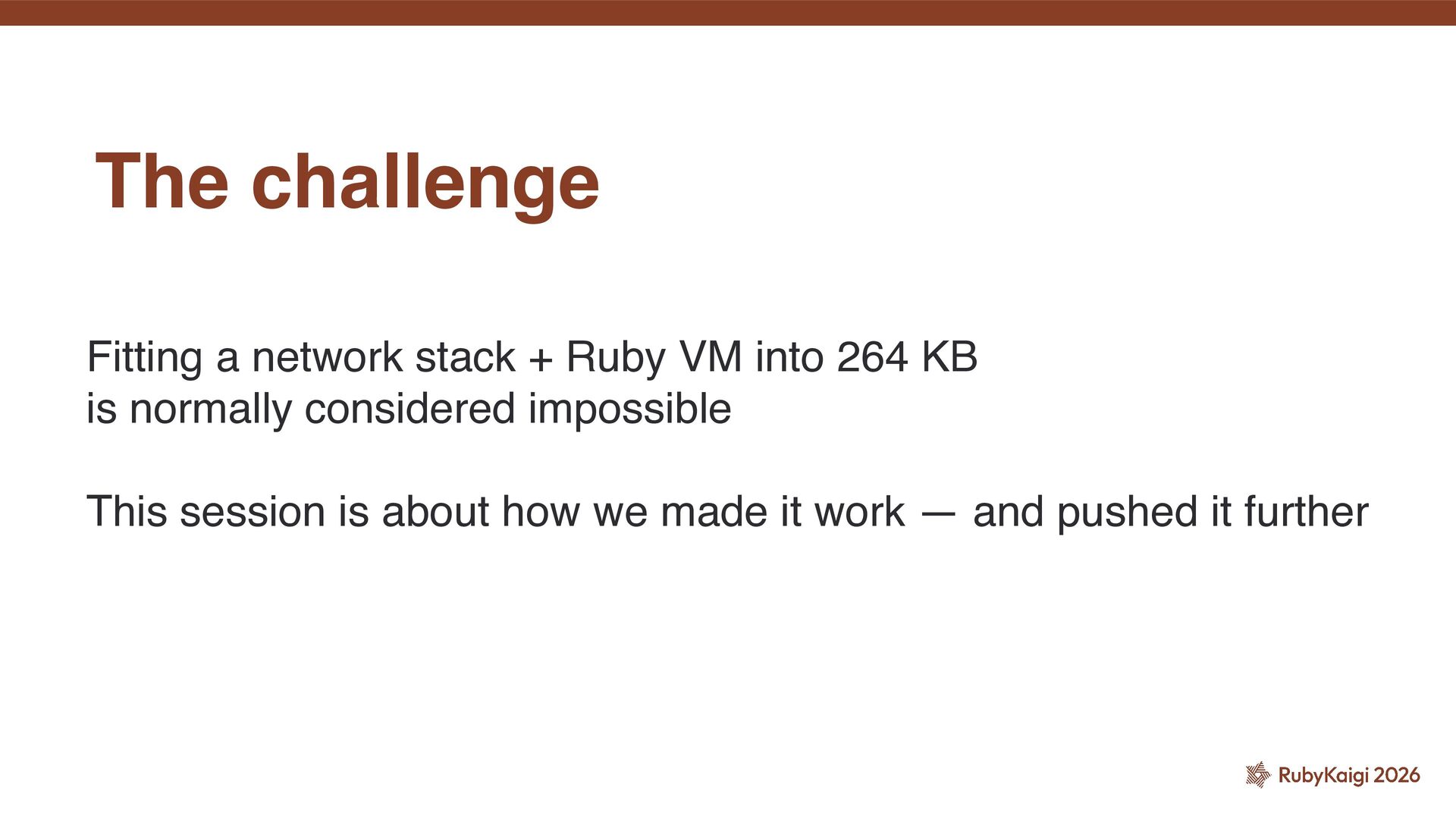 The challenge

Fitting a network stack + Ruby VM into 264 KB
is normally considered impossible

This session is about how we made it work — and pushed it further

RubyKaigi 2026